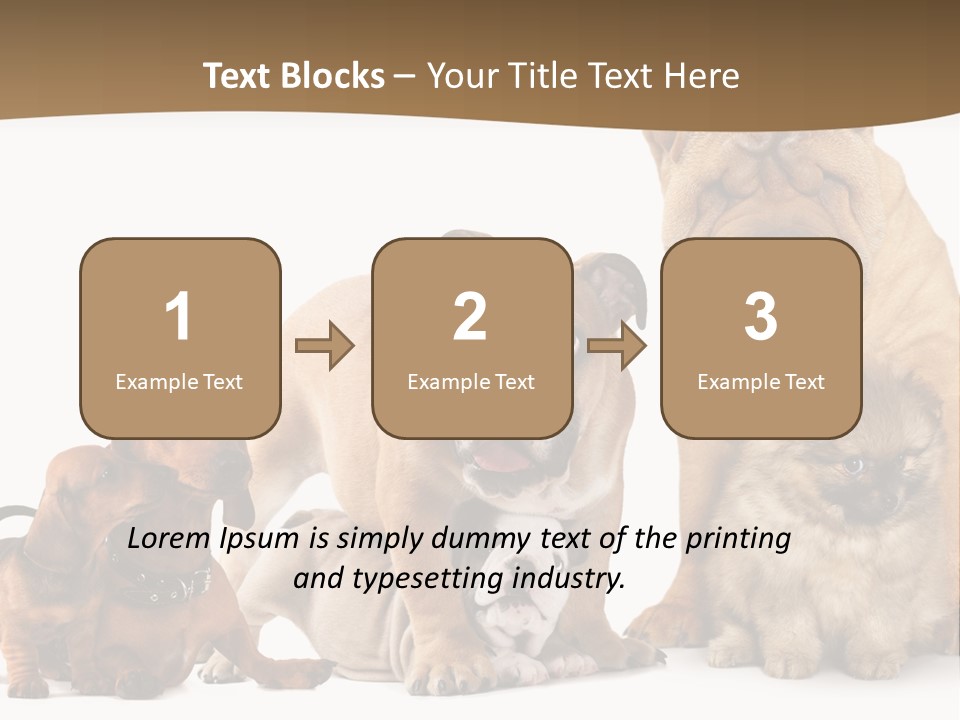 Text Blocks – Your Title Text Here

1
Example Text

2
Example Text

3
Example Text

Lorem Ipsum is simply dummy text of the printing and typesetting industry.